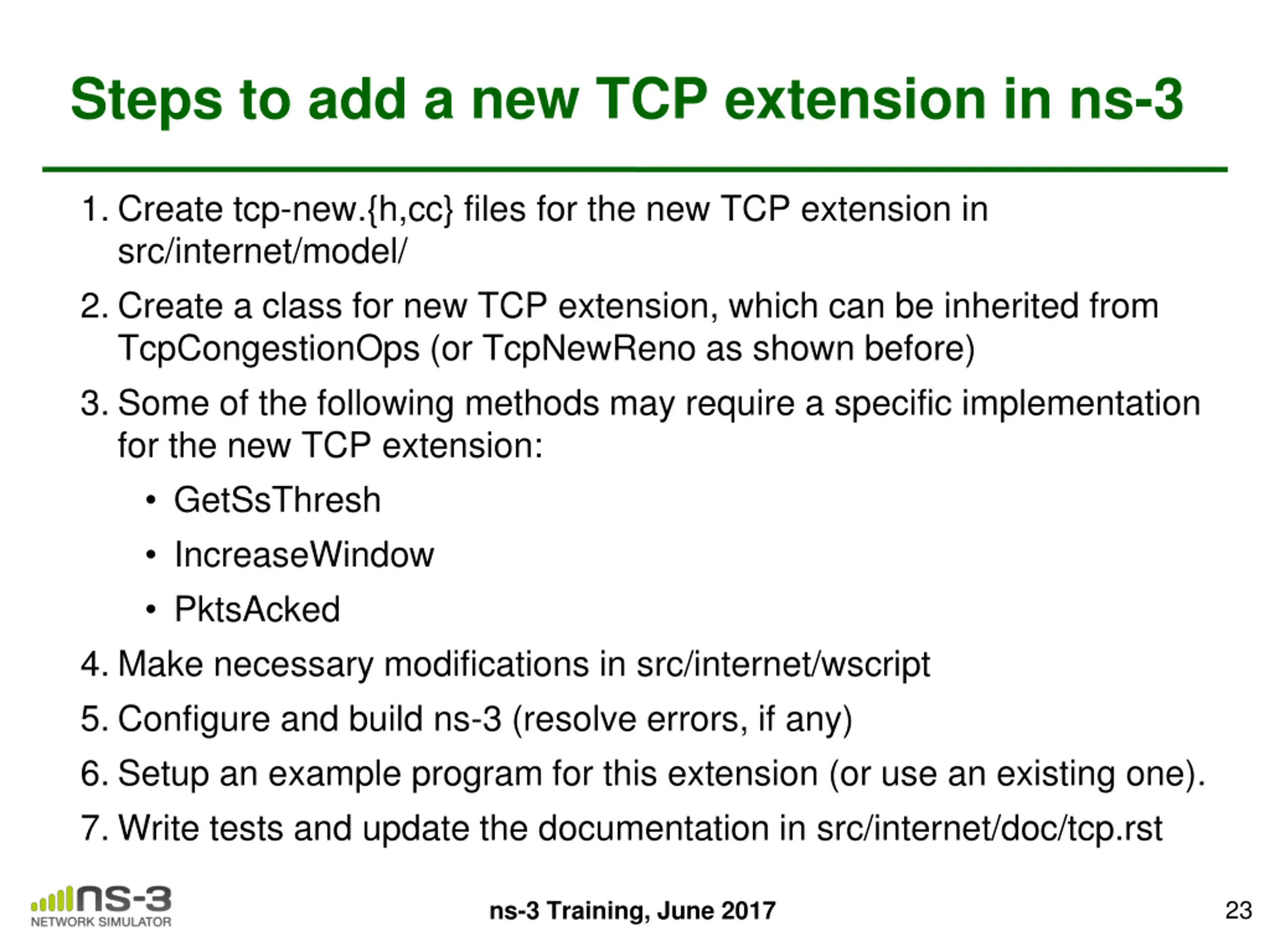 Steps to add a new TCP extension in ns-3

1. Create tcp-new.{h,cc} files for the new TCP extension in src/internet/model/
2. Create a class for new TCP extension, which can be inherited from TcpCongestionOps (or TcpNewReno as shown before)
3. Some of the following methods may require a specific implementation for the new TCP extension:
   • GetSsThresh
   • IncreaseWindow
   • PktsAcked
4. Make necessary modifications in src/internet/wscript
5. Configure and build ns-3 (resolve errors, if any)
6. Setup an example program for this extension (or use an existing one).
7. Write tests and update the documentation in src/internet/doc/tcp.rst

ns-3
NETWORK SIMULATOR

ns-3 Training, June 2017

23